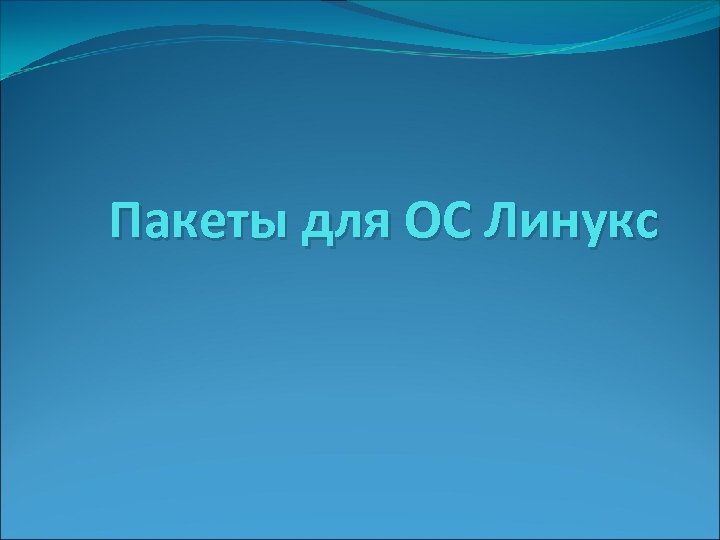 Пакеты для ОС Линукс